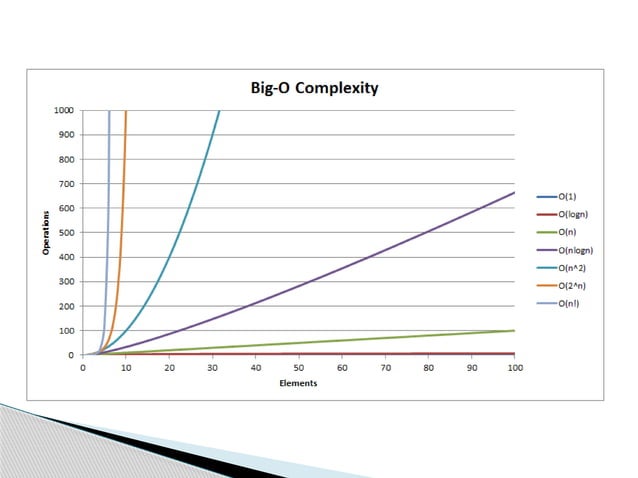 Big-O Complexity

1000
900
800
700
600
500
400
300
200
100
0

Operations

0 10 20 30 40 50 60 70 80 90 100

Elements

O(1)
O(logn)
O(n)
O(nlogn)
O(n^2)
O(2^n)
O(n!)